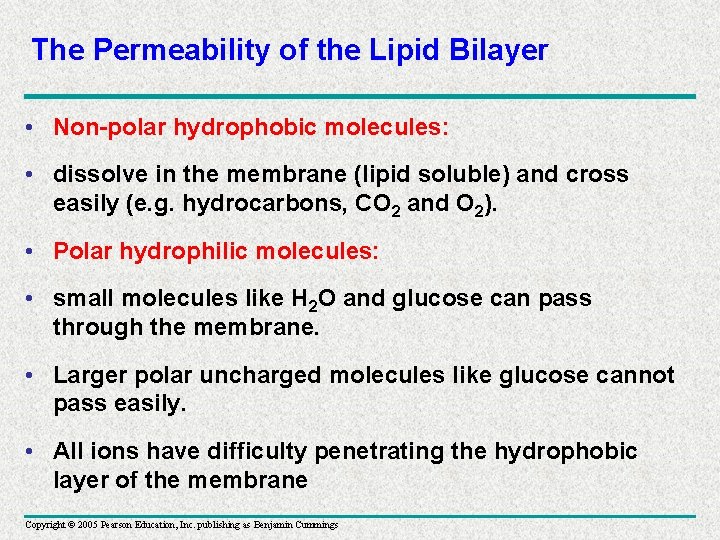 The Permeability of the Lipid Bilayer

• Non-polar hydrophobic molecules:

• dissolve in the membrane (lipid soluble) and cross easily (e.g. hydrocarbons, $CO_2$ and $O_2$).

• Polar hydrophilic molecules:

• small molecules like $H_2O$ and glucose can pass through the membrane.

• Larger polar uncharged molecules like glucose cannot pass easily.

• All ions have difficulty penetrating the hydrophobic layer of the membrane

Copyright © 2005 Pearson Education, Inc. publishing as Benjamin Cummings